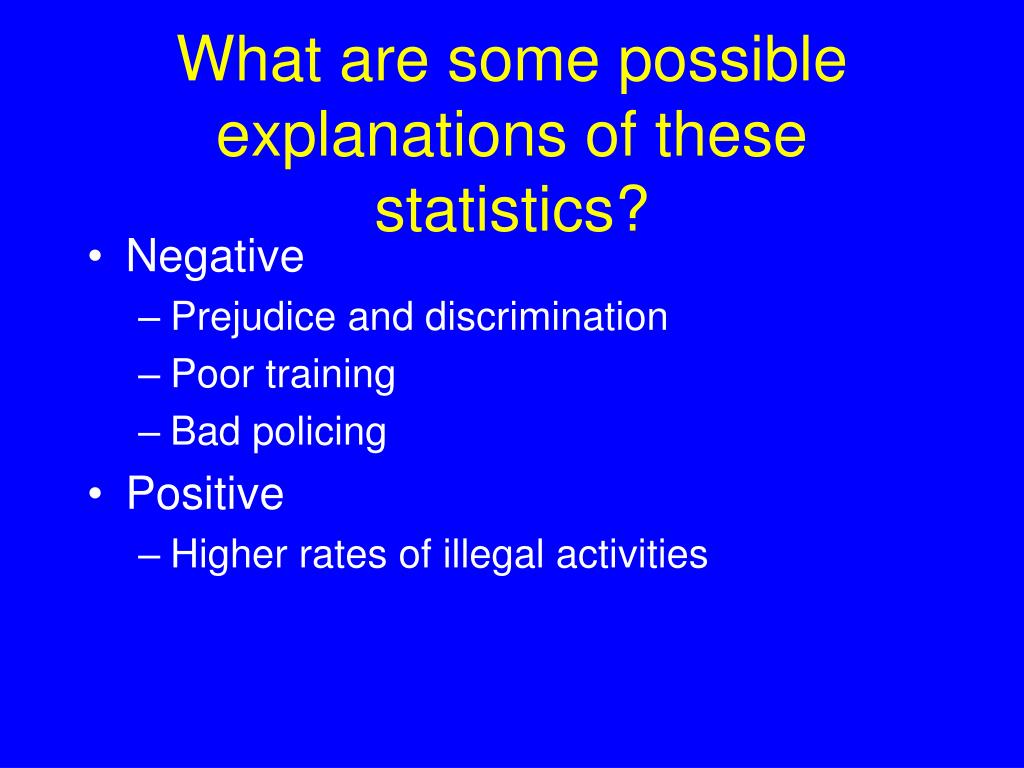 What are some possible explanations of these statistics?

• Negative
– Prejudice and discrimination
– Poor training
– Bad policing
• Positive
– Higher rates of illegal activities